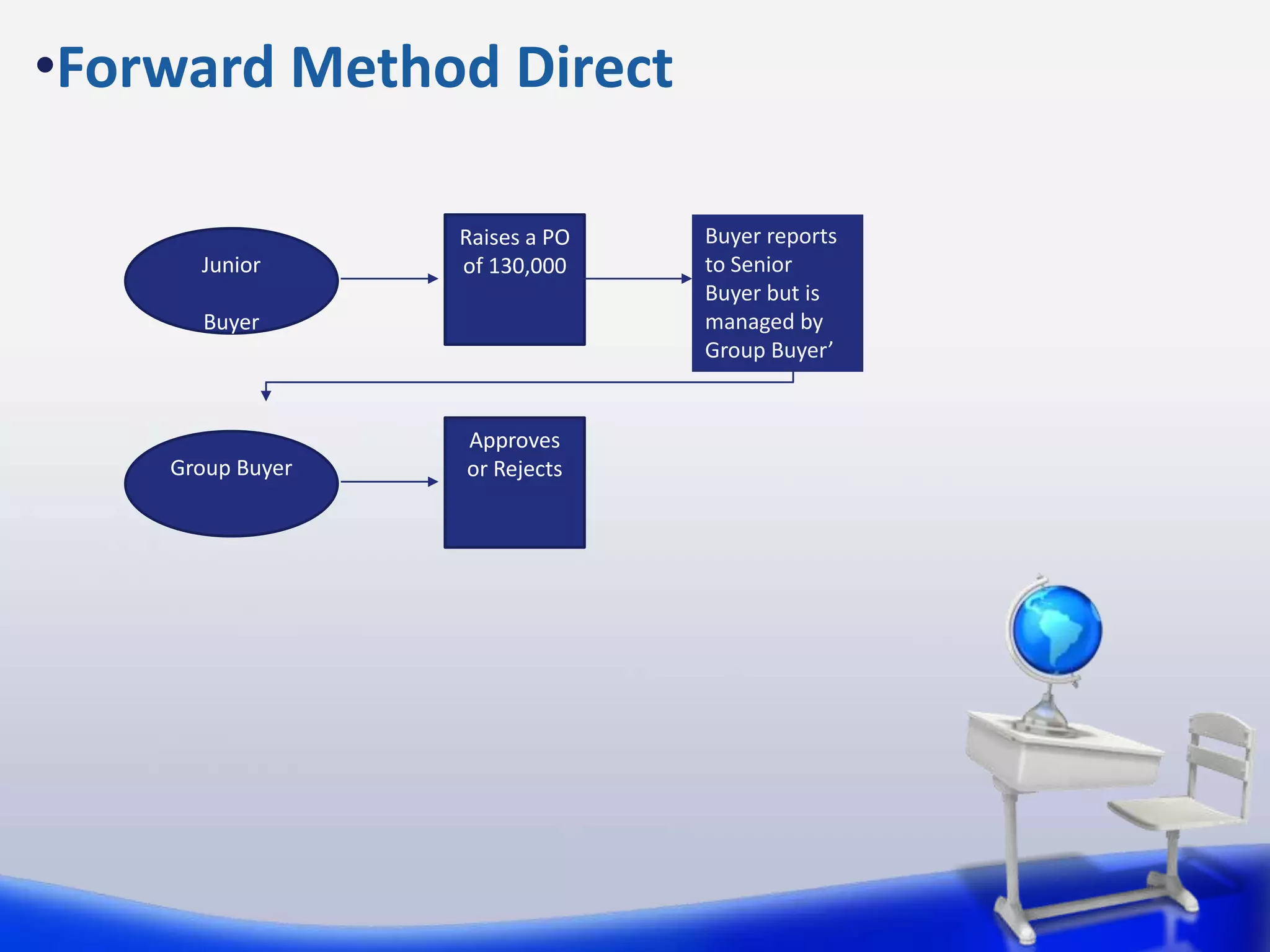 •Forward Method Direct

Junior

Buyer

Raises a PO of 130,000

Buyer reports to Senior Buyer but is managed by Group Buyer’

Group Buyer

Approves or Rejects